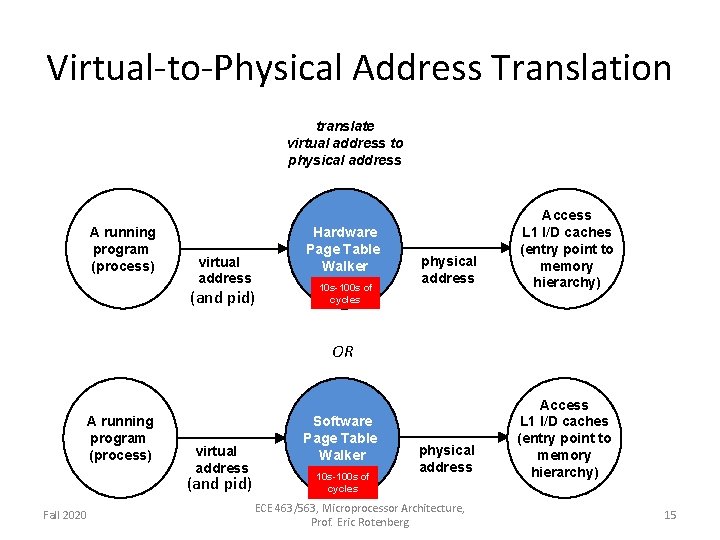 Virtual-to-Physical Address Translation

translate virtual address to physical address

A running program (process)

virtual address (and pid)

Hardware Page Table Walker

10s-100s of cycles

physical address

Access L1 I/D caches (entry point to memory hierarchy)

OR

A running program (process)

virtual address (and pid)

Software Page Table Walker

10s-100s of cycles

physical address

Access L1 I/D caches (entry point to memory hierarchy)

Fall 2020

ECE 463/563, Microprocessor Architecture, Prof. Eric Rotenberg

15